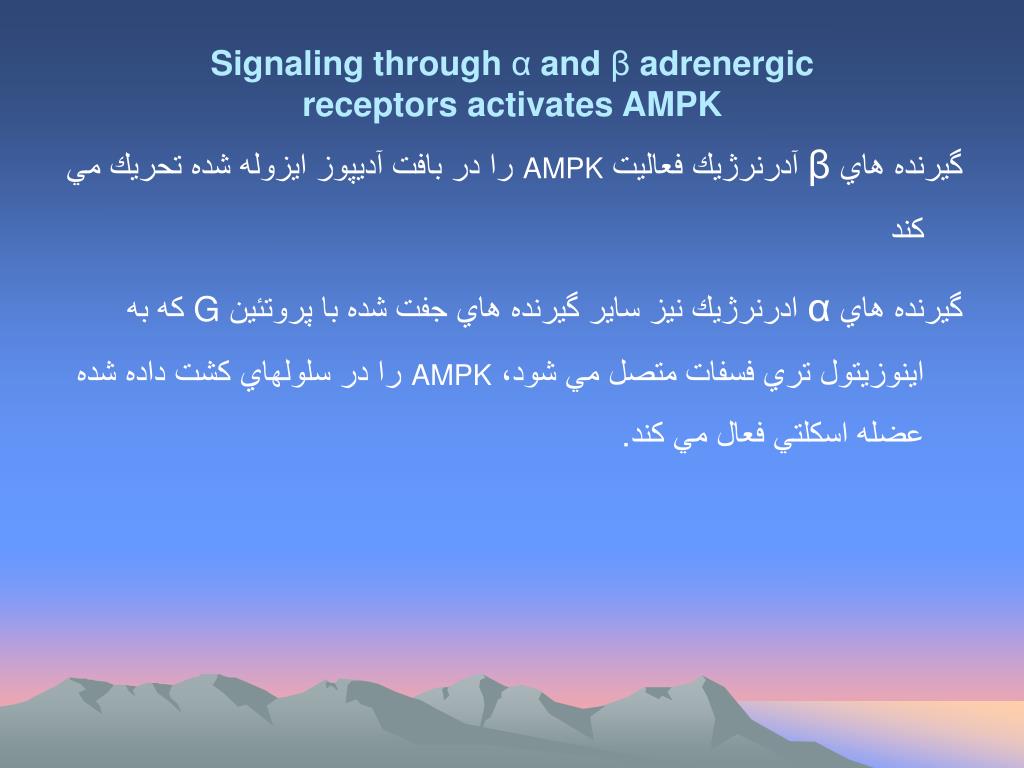 Signaling through α and β adrenergic receptors activates AMPK

گيرنده هاي β آدرنرژيك فعاليت AMPK را در بافت آديپوز ايزوله شده تحريك مي كند

گيرنده هاي α ادرنرژيك نيز ساير گيرنده هاي جفت شده با پروتئين G كه به اينوزيتول تري فسفات متصل مي شود، AMPK را در سلولهاي كشت داده شده عضله اسكلتي فعال مي كند.